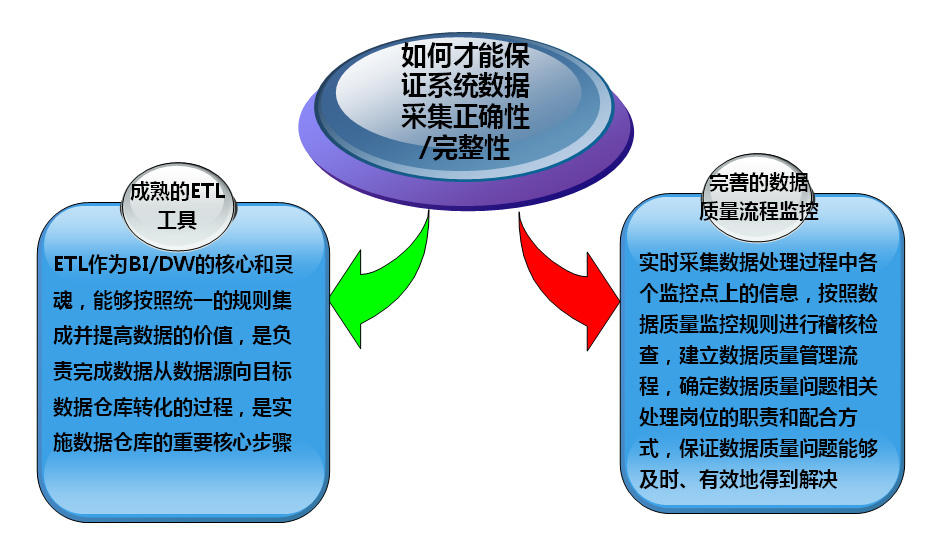 如何才能保证系统数据采集正确性/完整性

成熟的ETL工具

ETL作为BI/DW的核心和灵魂，能够按照统一的规则集成并提高数据的价值，是负责完成数据从数据源向目标数据仓库转化的过程，是实施数据仓库的重要核心步骤

完善的数据质量流程监控

实时采集数据处理过程中各个监控点上的信息，按照数据质量监控规则进行稽核检查，建立数据质量管理流程，确定数据质量问题相关处理岗位的职责和配合方式，保证数据质量问题能够及时、有效地得到解决